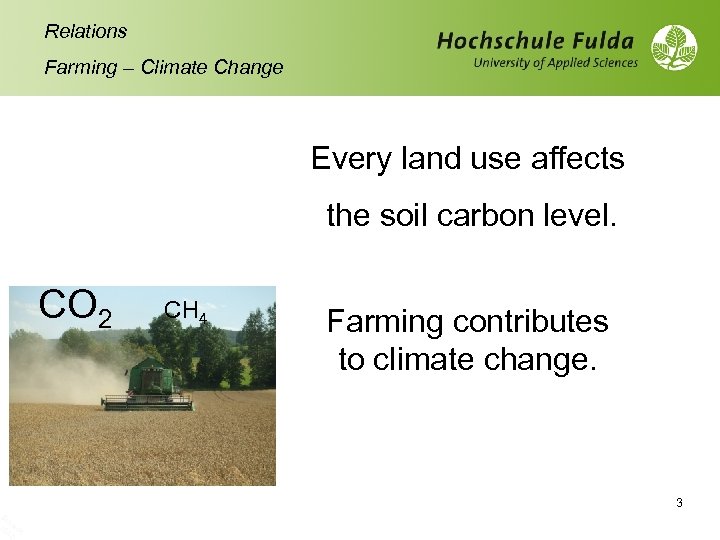 Relations

Farming – Climate Change

Hochschule Fulda
University of Applied Sciences

Every land use affects the soil carbon level.

$CO_2$ $CH_4$

Farming contributes to climate change.

3